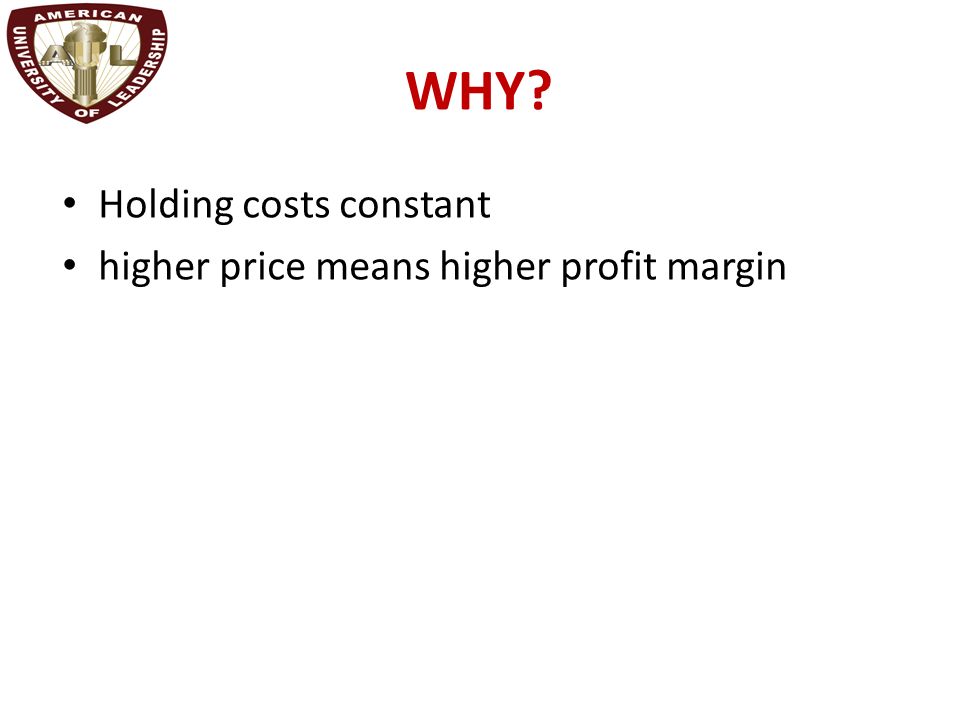 AMERICAN UNIVERSITY OF LEADERSHIP
AUL

WHY?

• Holding costs constant
• higher price means higher profit margin